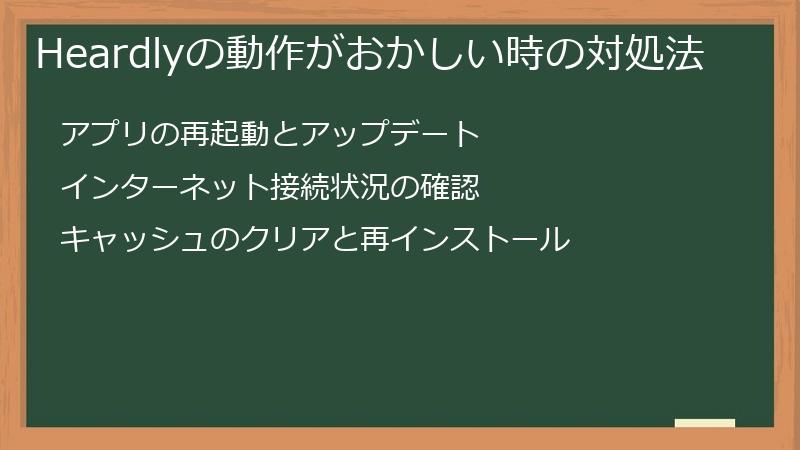 Heardlyの動作がおかしい時の対処法

アプリの再起動とアップデート

インターネット接続状況の確認

キャッシュのクリアと再インストール